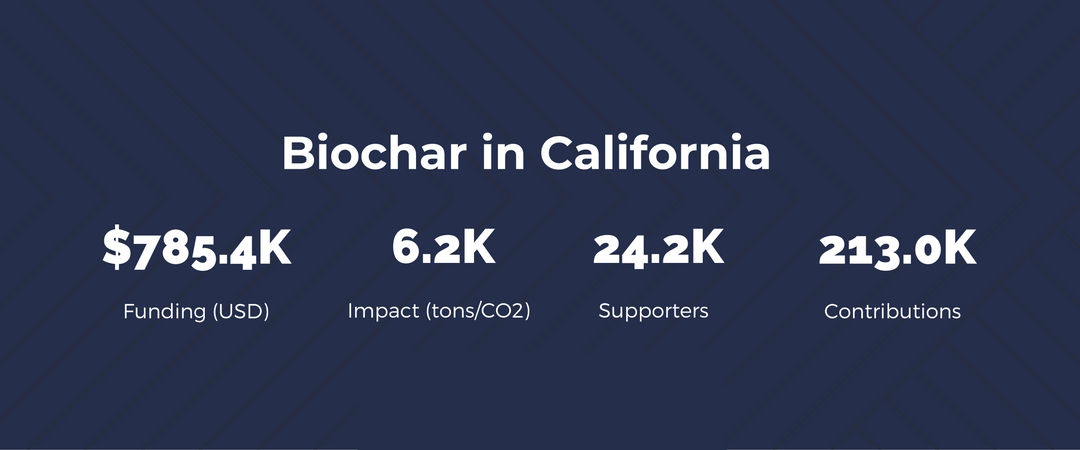 Biochar in California

$785.4K
Funding (USD)

6.2K
Impact (tons/CO2)

24.2K
Supporters

213.0K
Contributions